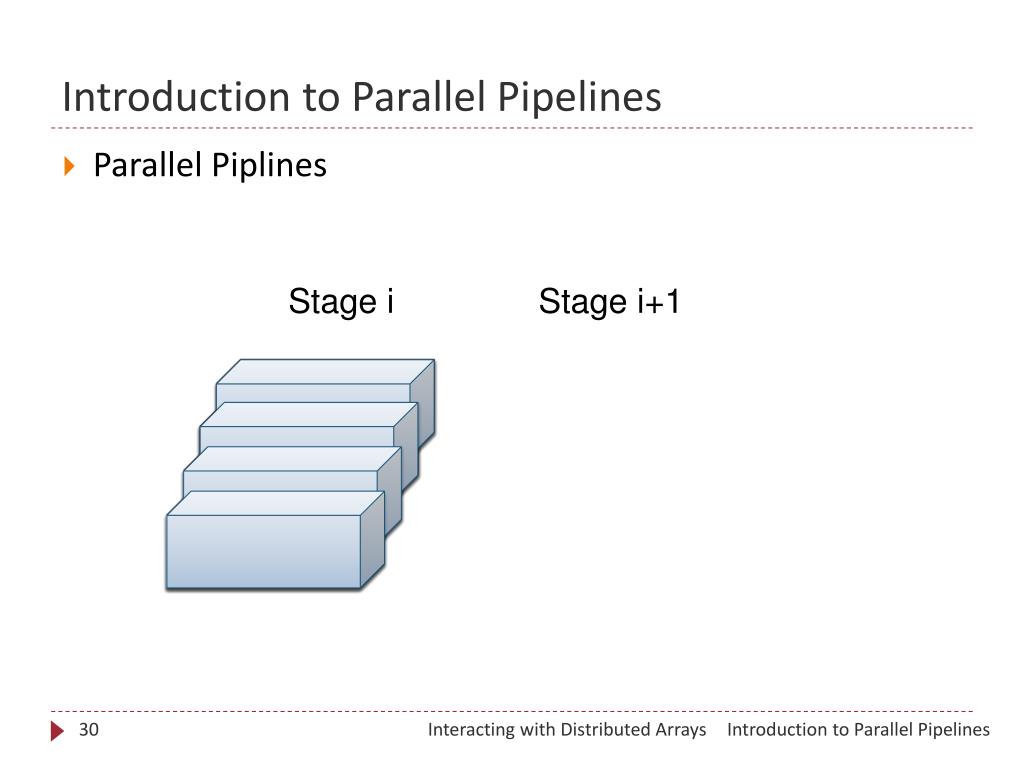 Introduction to Parallel Pipelines

Parallel Piplines

Stage i

Stage i+1

30

Interacting with Distributed Arrays

Introduction to Parallel Pipelines